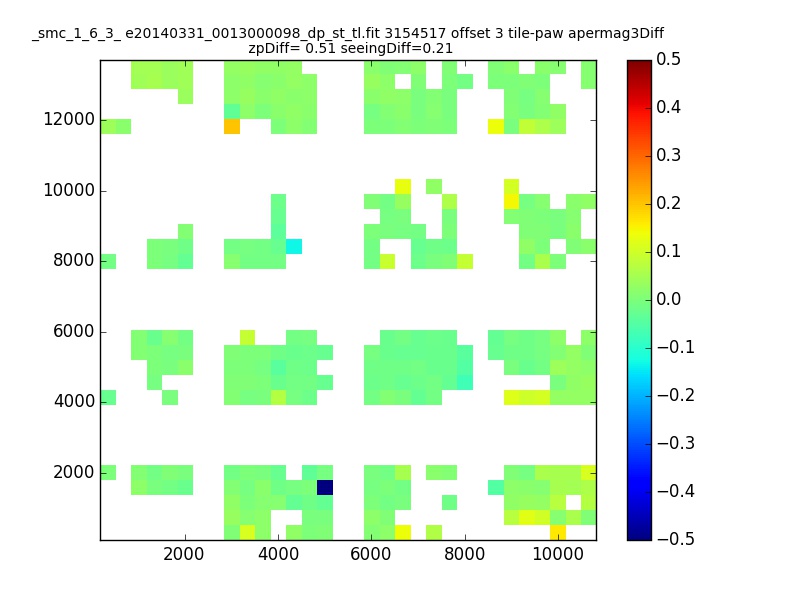 _smc_1_6_3_ e20140331_0013000098_dp_st_tl.fit 3154517 offset 3 tile-paw apermag3Diff
zpDiff= 0.51 seeingDiff=0.21

12000
10000
8000
6000
4000
2000

2000 4000 6000 8000 10000

0.5
0.4
0.3
0.2
0.1
0.0
−0.1
−0.2
−0.3
−0.4
−0.5